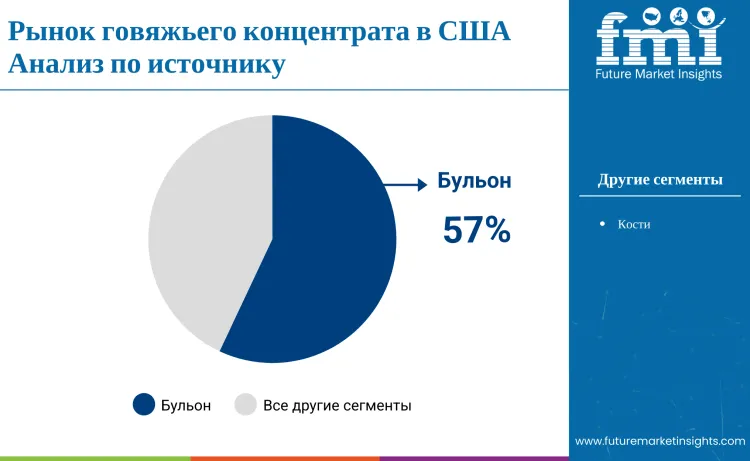 Рынок говяжьего концентрата в США
Анализ по источнику

fmi
Future Market Insights

Бульон
57%

Другие сегменты

• Кости

Бульон Все другие сегменты

www.futuremarketinsights.com